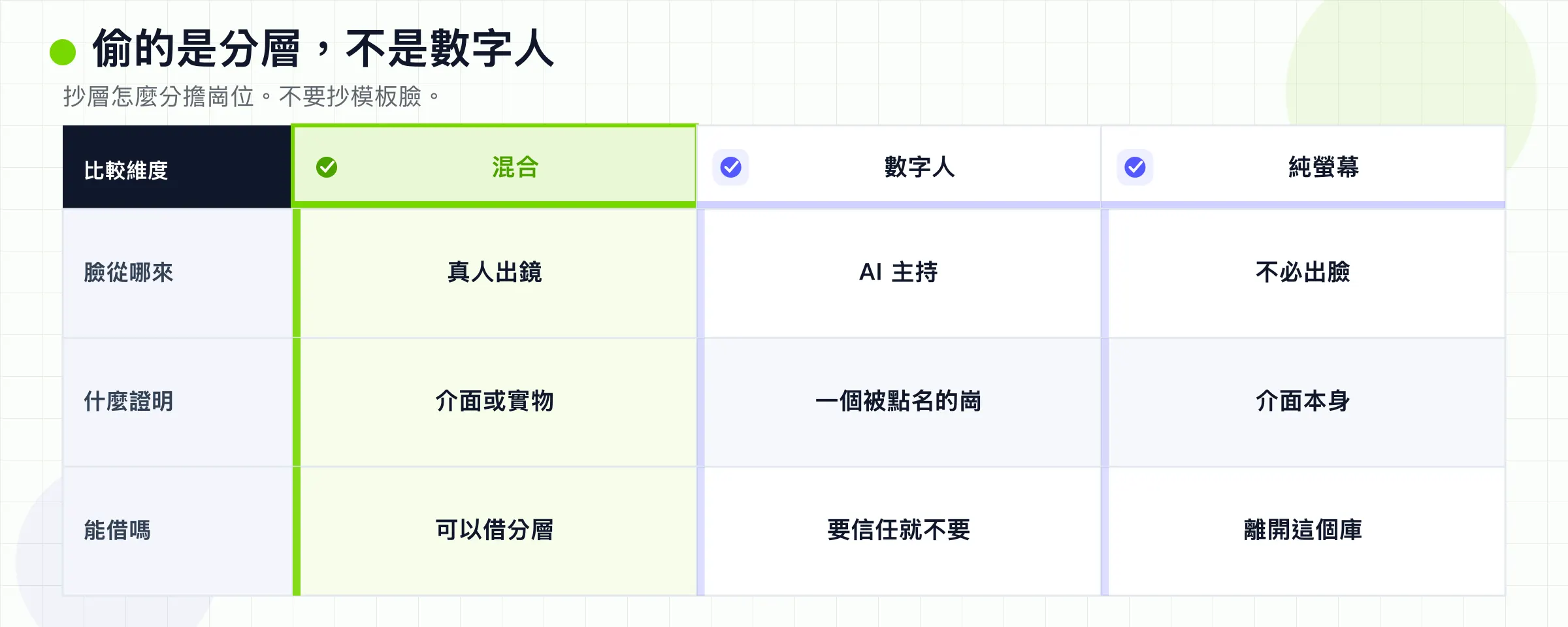 偷的是分層，不是數字人

抄層怎麼分擔崗位。不要抄模板臉。

| 比較維度 | 混合 | 數字人 | 純螢幕 |
|---|---|---|---|
| 臉從哪來 | 真人出鏡 | AI 主持 | 不必出臉 |
| 什麼證明 | 介面或實物 | 一個被點名的崗 | 介面本身 |
| 能借嗎 | 可以借分層 | 要信任就不要 | 離開這個庫 |